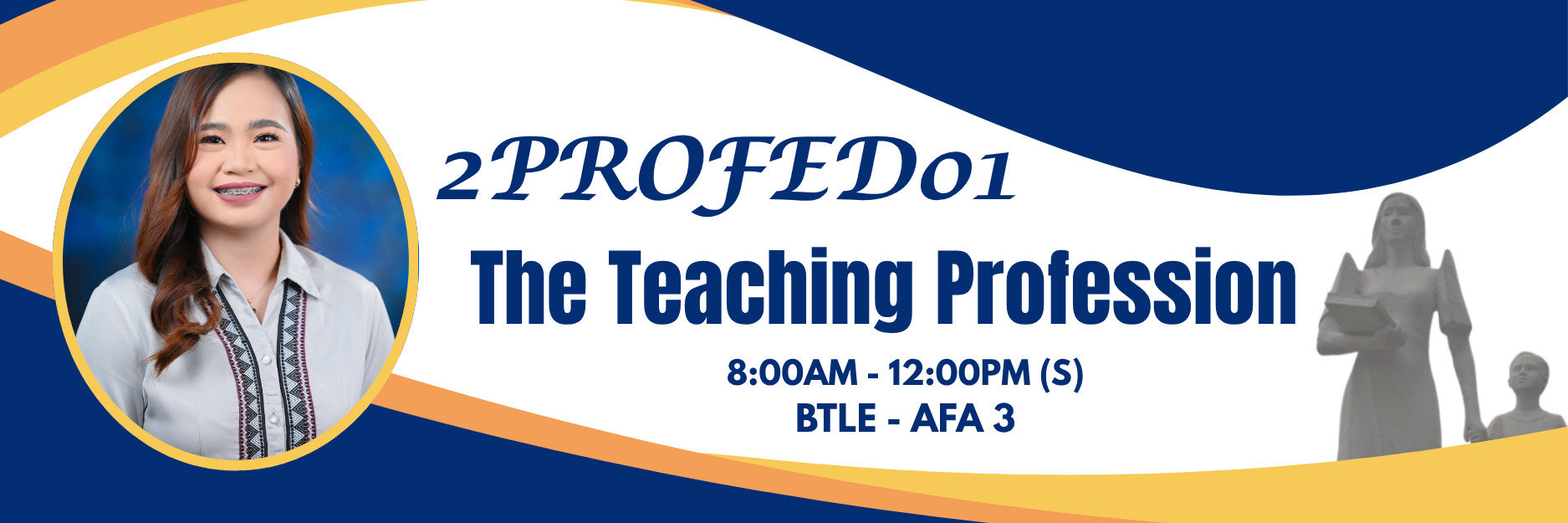 2PROFED01

The Teaching Profession

8:00AM - 12:00PM (S)
BTLE - AFA 3